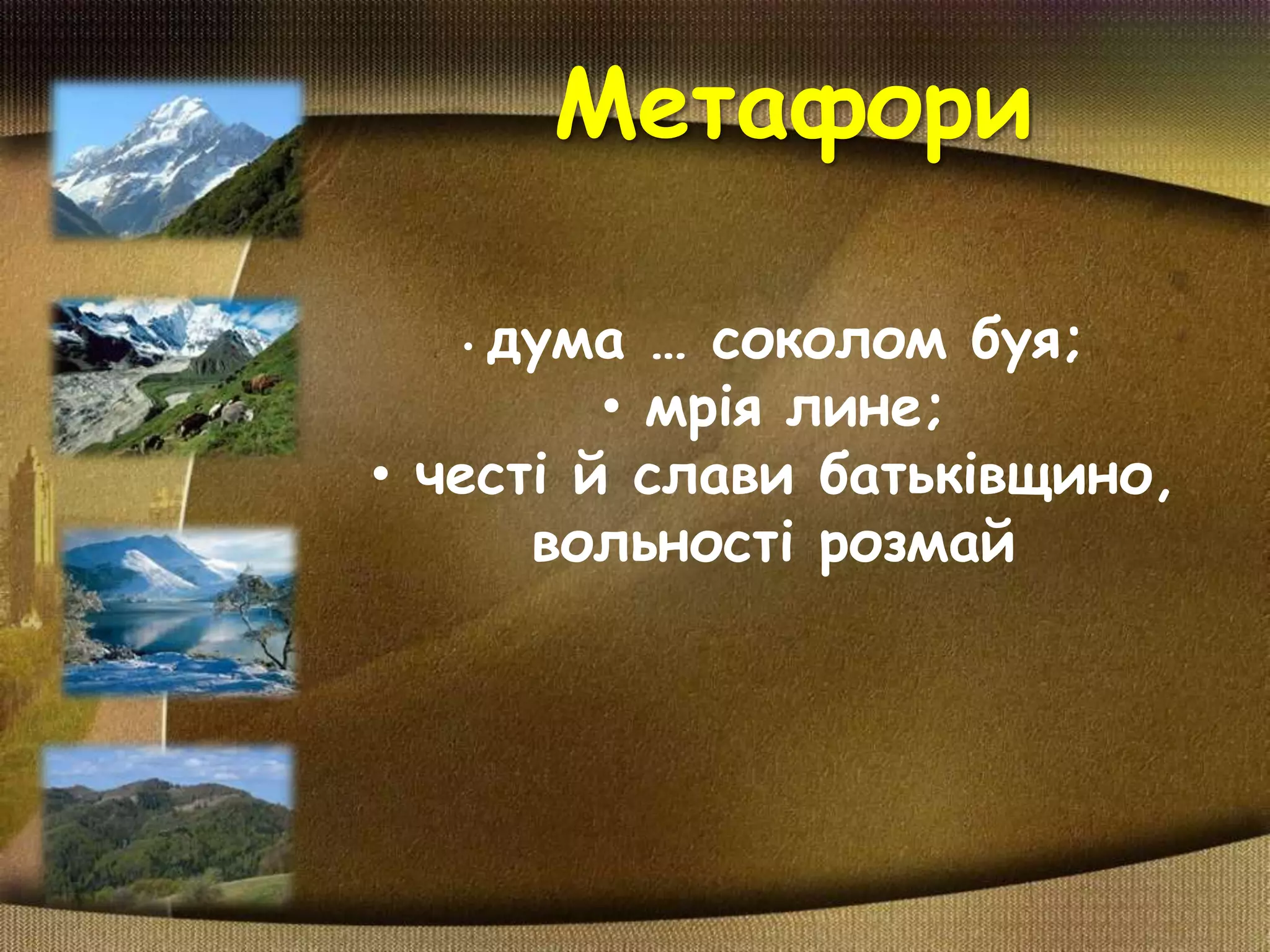 Метафори

• дума … соколом буя;
• мрія лине;
• честі й слави батьківщино, вольності розмай